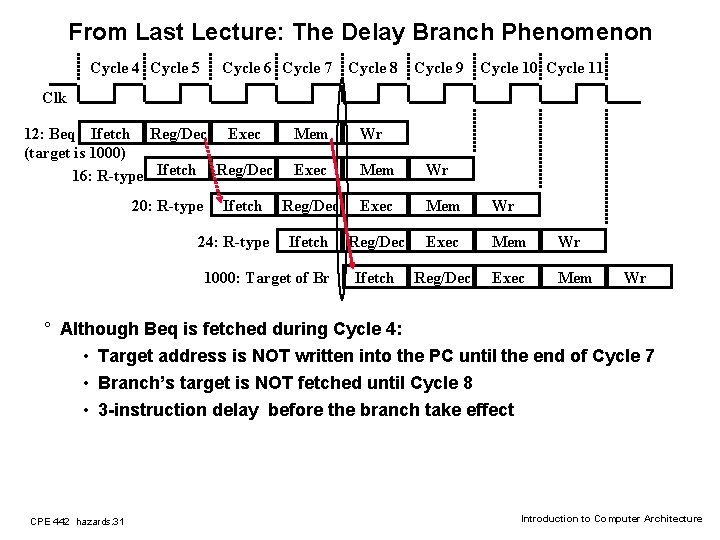 From Last Lecture: The Delay Branch Phenomenon

Cycle 4 Cycle 5 Cycle 6 Cycle 7 Cycle 8 Cycle 9 Cycle 10 Cycle 11

Clk

12: Beq (target is 1000) Ifetch Reg/Dec Exec Mem Wr

16: R-type Ifetch Reg/Dec Exec Mem Wr

20: R-type Ifetch Reg/Dec Exec Mem Wr

24: R-type Ifetch Reg/Dec Exec Mem Wr

1000: Target of Br Ifetch Reg/Dec Exec Mem Wr

° Although Beq is fetched during Cycle 4:

• Target address is NOT written into the PC until the end of Cycle 7

• Branch's target is NOT fetched until Cycle 8

• 3-instruction delay before the branch take effect

CPE 442 hazards.31

Introduction to Computer Architecture